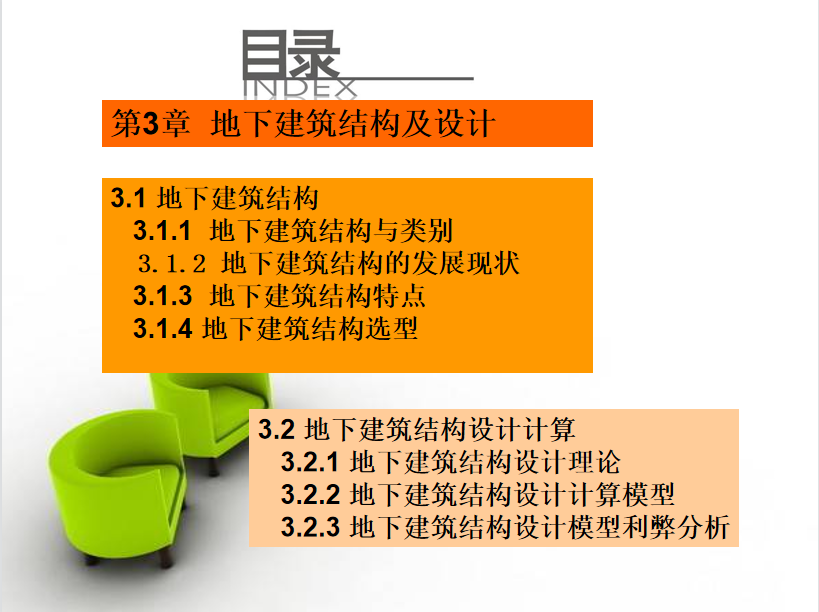 目录
INDEX

第3章 地下建筑结构及设计

3.1 地下建筑结构
3.1.1 地下建筑结构与类别
3.1.2 地下建筑结构的发展现状
3.1.3 地下建筑结构特点
3.1.4 地下建筑结构选型

3.2 地下建筑结构设计计算
3.2.1 地下建筑结构设计理论
3.2.2 地下建筑结构设计计算模型
3.2.3 地下建筑结构设计模型利弊分析